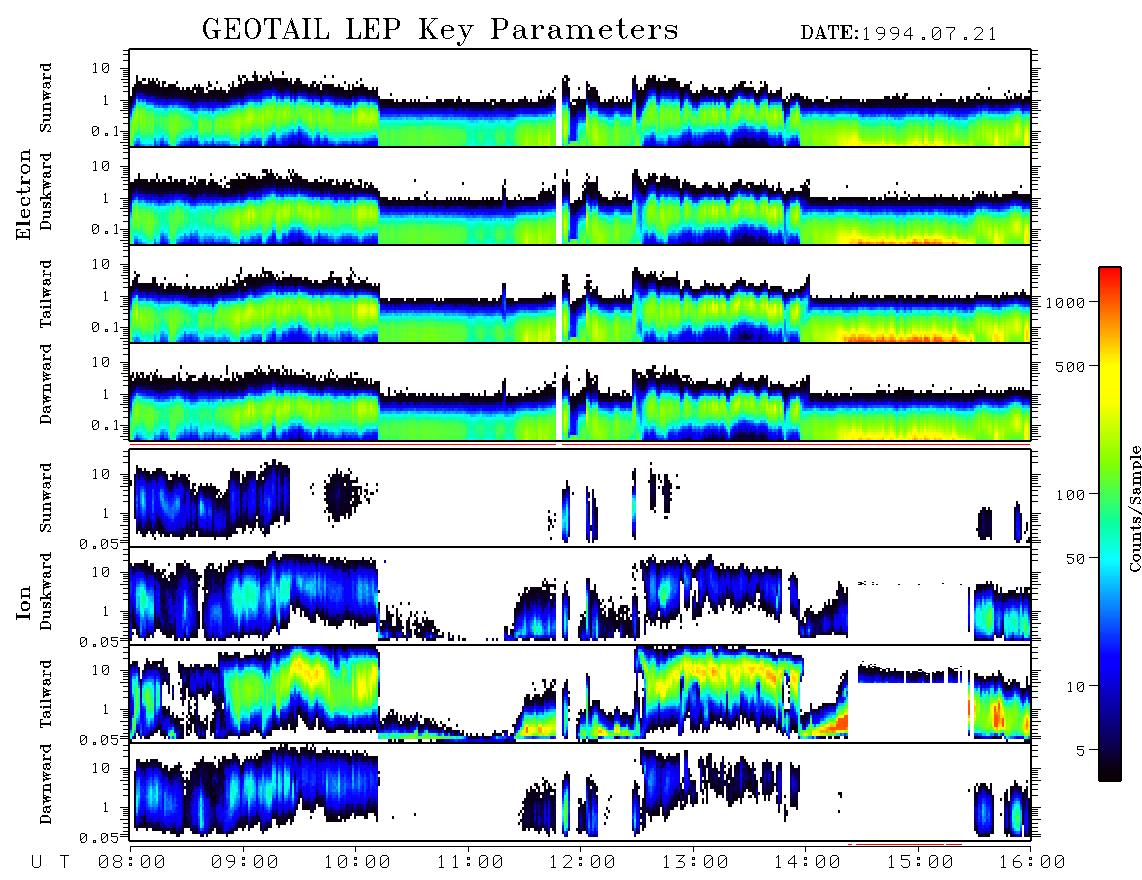 GEOTAIL LEP Key Parameters

DATE:1994.07.21

Electron

Sunward
10
1
0.1

Duskward
10
1
0.1

Tailward
10
1
0.1

Dawnward
10
1
0.1

Ion

Sunward
10
1
0.05

Duskward
10
1
0.05

Tailward
10
1
0.05

Dawnward
10
1
0.05

U T 08:00 09:00 10:00 11:00 12:00 13:00 14:00 15:00 16:00

1000
500
100
50
10
5

Counts/Sample